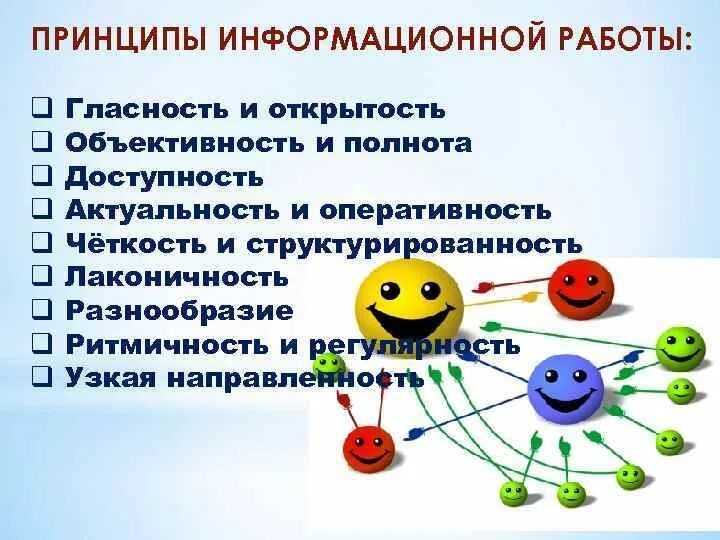 ПРИНЦИПЫ ИНФОРМАЦИОННОЙ РАБОТЫ:

❑ Гласность и открытость
❑ Объективность и полнота
❑ Доступность
❑ Актуальность и оперативность
❑ Чёткость и структурированность
❑ Лаконичность
❑ Разнообразие
❑ Ритмичность и регулярность
❑ Узкая направленность